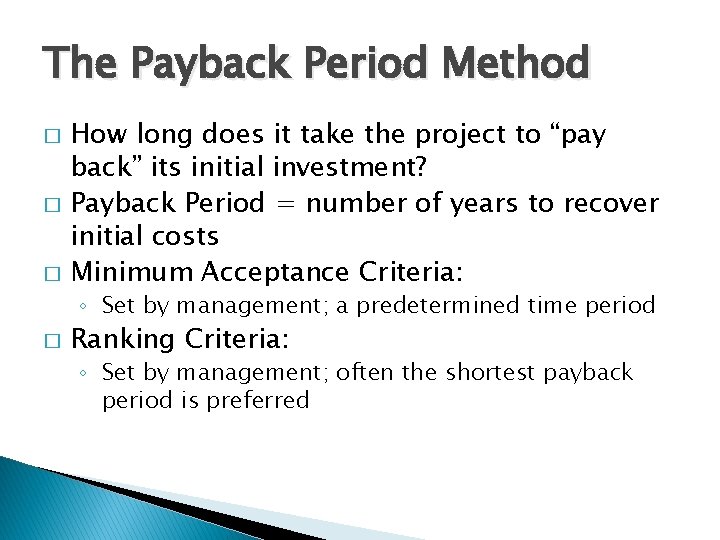 The Payback Period Method

□ How long does it take the project to “pay back” its initial investment?

□ Payback Period = number of years to recover initial costs

□ Minimum Acceptance Criteria:

◦ Set by management; a predetermined time period

□ Ranking Criteria:

◦ Set by management; often the shortest payback period is preferred